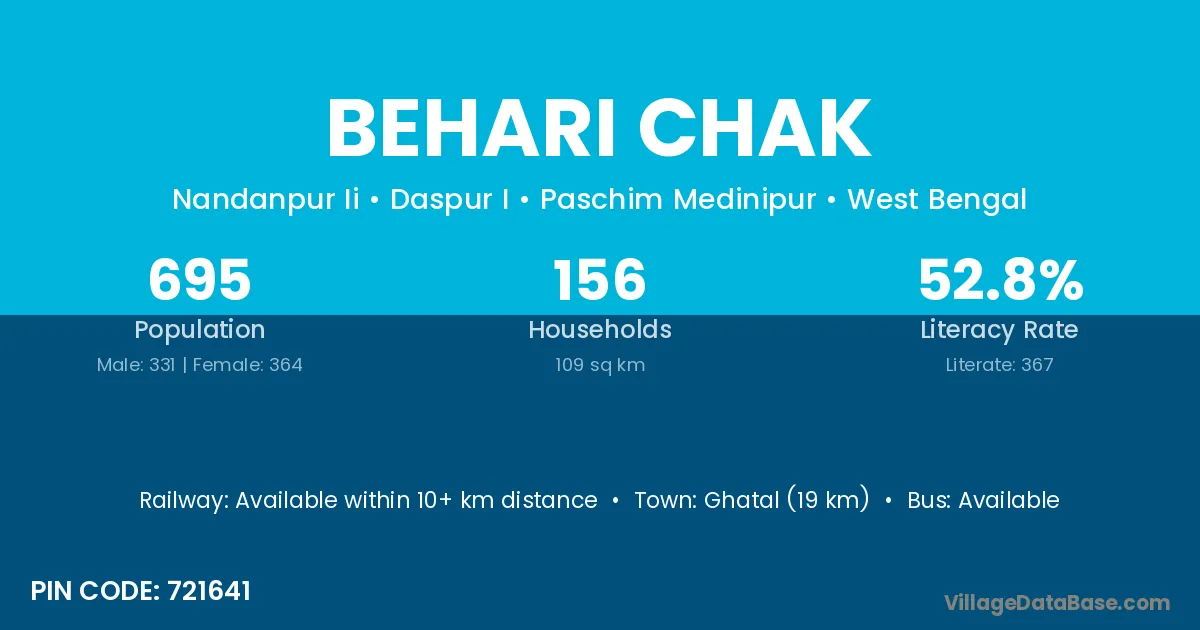 BEHARI CHAK

Nandanpur Ii • Daspur I • Paschim Medinipur • West Bengal

695
Population
Male: 331 | Female: 364

156
Households
109 sq km

52.8%
Literacy Rate
Literate: 367

Railway: Available within 10+ km distance • Town: Ghatal (19 km) • Bus: Available

PIN CODE: 721641

VillageDataBase.com